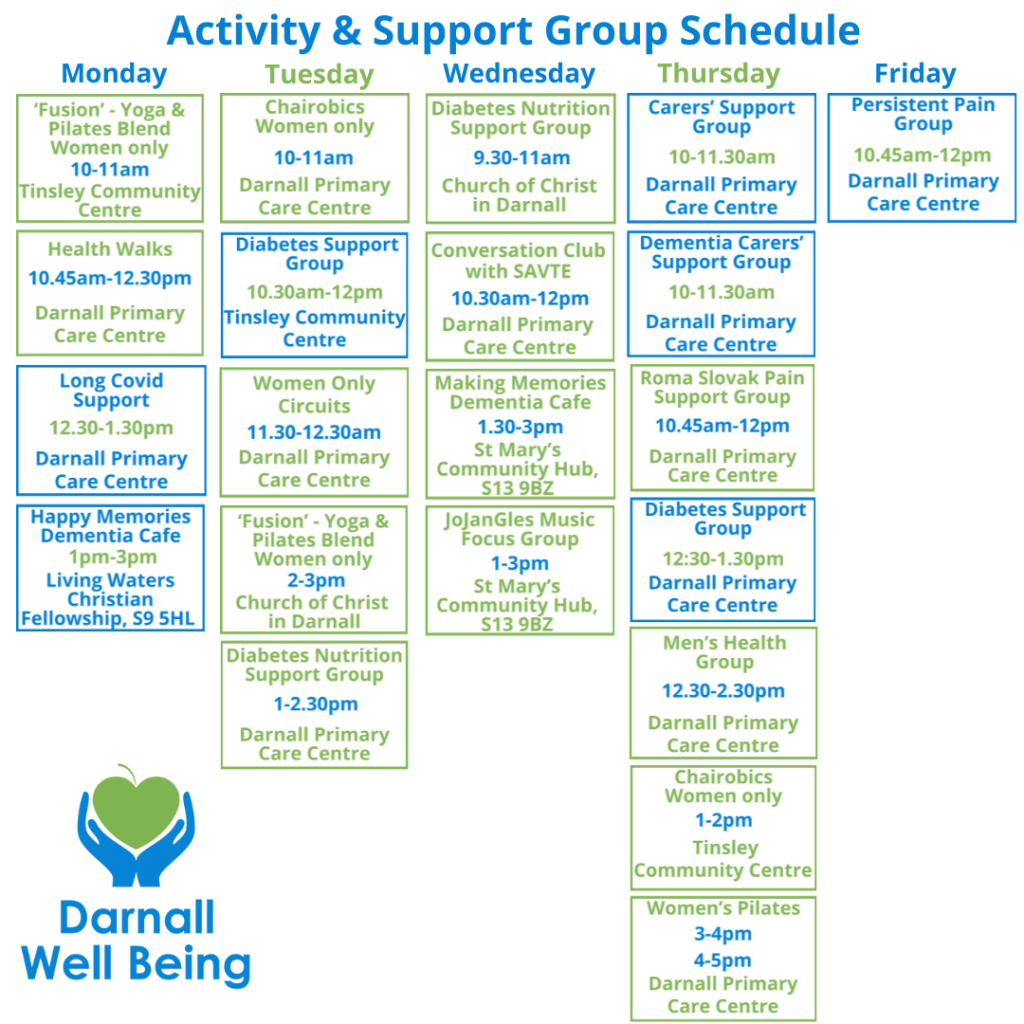 Activity & Support Group Schedule

Monday

'Fusion' - Yoga & Pilates Blend Women only
10-11am
Tinsley Community Centre

Health Walks
10.45am-12.30pm
Darnall Primary Care Centre

Long Covid Support
12.30-1.30pm
Darnall Primary Care Centre

Happy Memories Dementia Cafe
1pm-3pm
Living Waters Christian Fellowship, S9 5HL

Tuesday

Chairobics Women only
10-11am
Darnall Primary Care Centre

Diabetes Support Group
10.30am-12pm
Tinsley Community Centre

Women Only Circuits
11.30-12.30am
Darnall Primary Care Centre

'Fusion' - Yoga & Pilates Blend Women only
2-3pm
Church of Christ in Darnall

Diabetes Nutrition Support Group
1-2.30pm
Darnall Primary Care Centre

Wednesday

Diabetes Nutrition Support Group
9.30-11am
Church of Christ in Darnall

Conversation Club with SAVTE
10.30am-12pm
Darnall Primary Care Centre

Making Memories Dementia Cafe
1.30-3pm
St Mary's Community Hub, S13 9BZ

JoJanGles Music Focus Group
1-3pm
St Mary's Community Hub, S13 9BZ

Thursday

Carers' Support Group
10-11.30am
Darnall Primary Care Centre

Dementia Carers' Support Group
10-11.30am
Darnall Primary Care Centre

Roma Slovak Pain Support Group
10.45am-12pm
Darnall Primary Care Centre

Diabetes Support Group
12:30-1.30pm
Darnall Primary Care Centre

Men's Health Group
12.30-2.30pm
Darnall Primary Care Centre

Chairobics Women only
1-2pm
Tinsley Community Centre

Women's Pilates
3-4pm
4-5pm
Darnall Primary Care Centre

Friday

Persistent Pain Group
10.45am-12pm
Darnall Primary Care Centre

Darnall Well Being